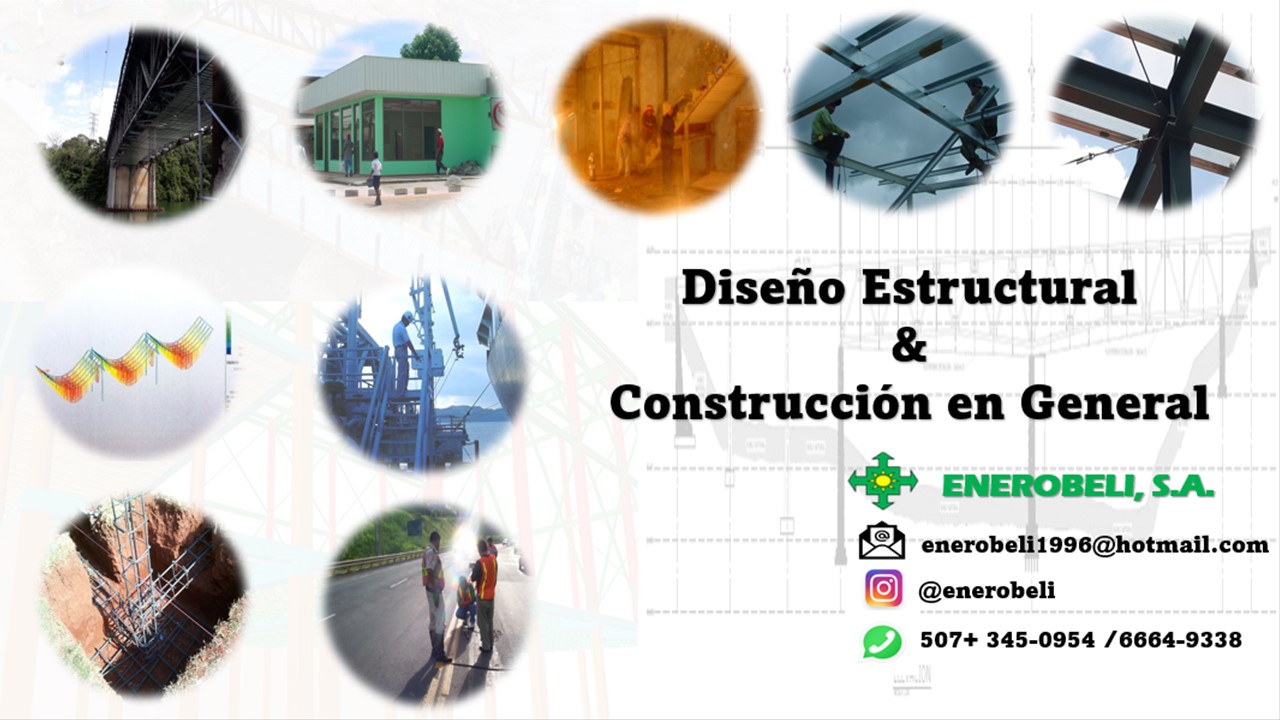 Diseño Estructural
&
Construcción en General

ENEROBELI, S.A.

enerobeli1996@hotmail.com

@enerobeli

507+ 345-0954 /6664-9338